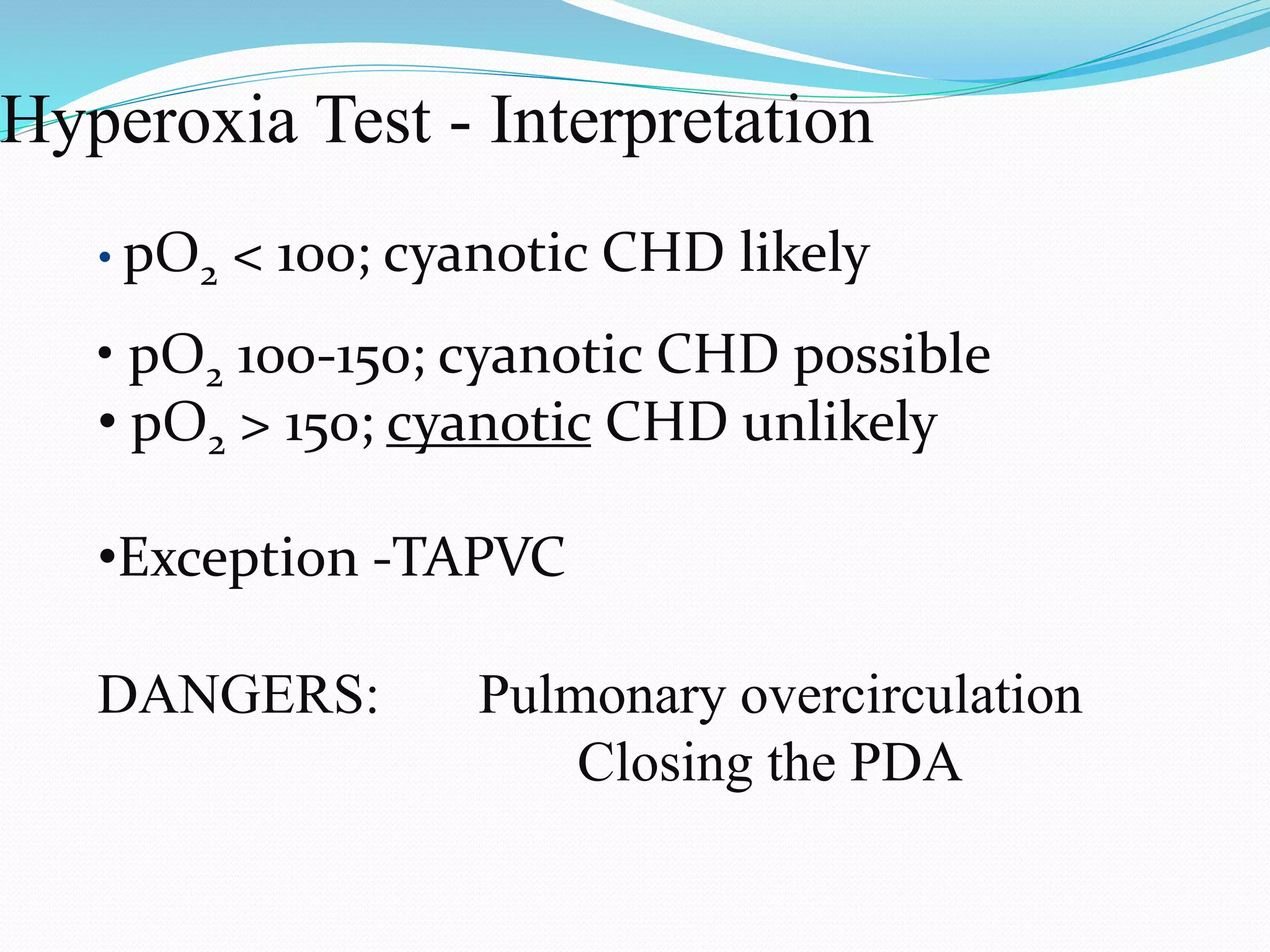 Hyperoxia Test - Interpretation

• $pO_2$ < 100; cyanotic CHD likely

• $pO_2$ 100-150; cyanotic CHD possible
• $pO_2$ > 150; cyanotic CHD unlikely

•Exception -TAPVC

DANGERS: Pulmonary overcirculation
Closing the PDA